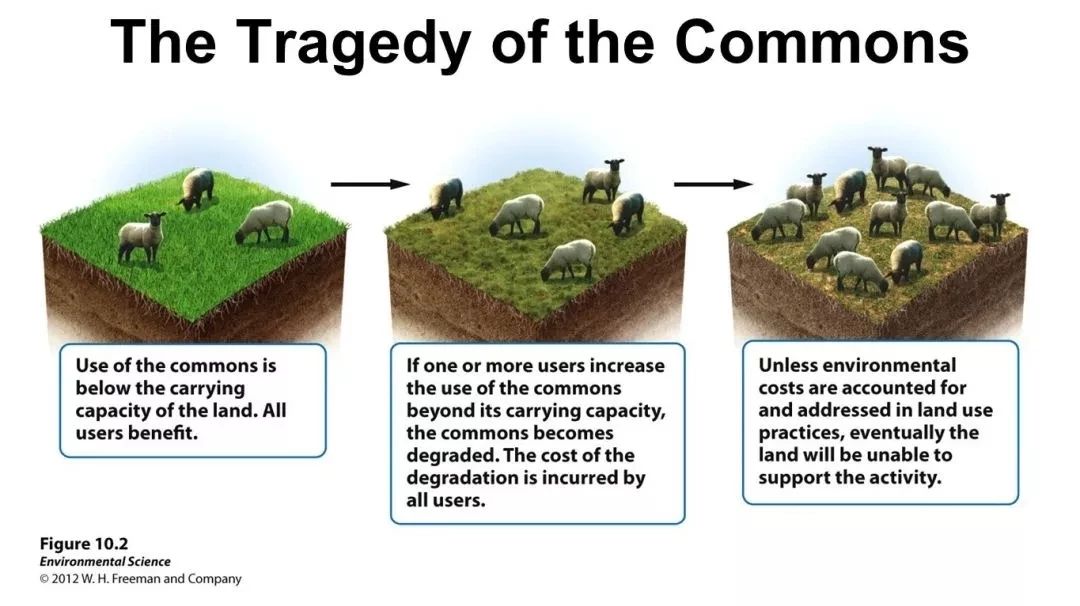 The Tragedy of the Commons

Use of the commons is below the carrying capacity of the land. All users benefit.

If one or more users increase the use of the commons beyond its carrying capacity, the commons becomes degraded. The cost of the degradation is incurred by all users.

Unless environmental costs are accounted for and addressed in land use practices, eventually the land will be unable to support the activity.

Figure 10.2
Environmental Science
© 2012 W. H. Freeman and Company